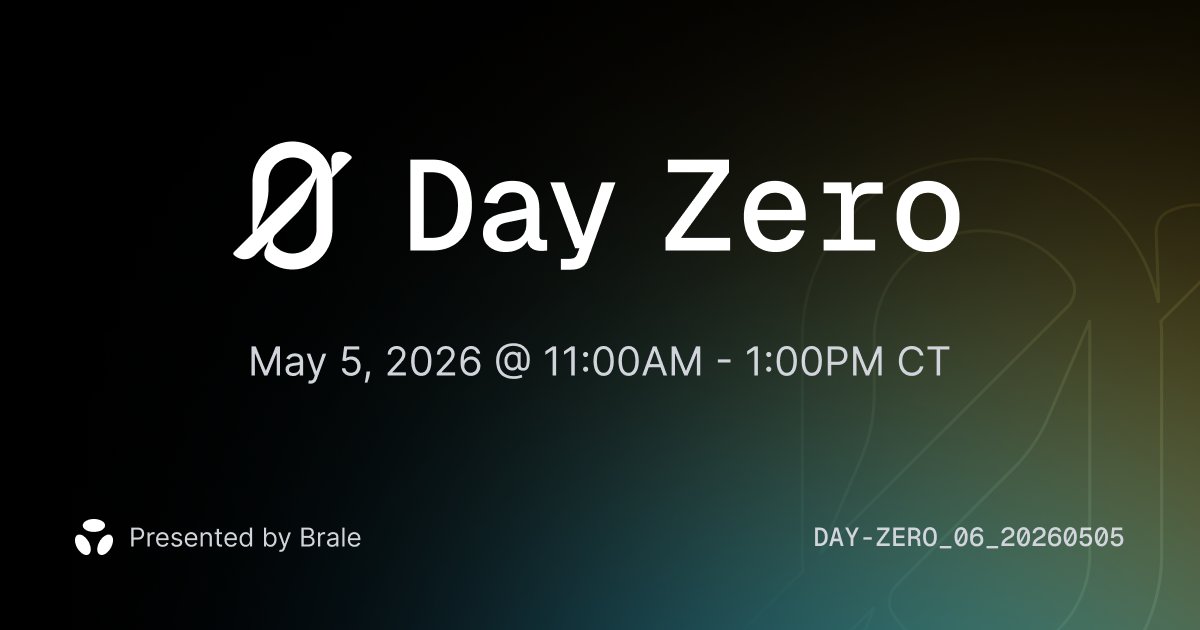 Day Zero

May 5, 2026 @ 11:00AM - 1:00PM CT

Presented by Brale

DAY-ZERO_06_20260505